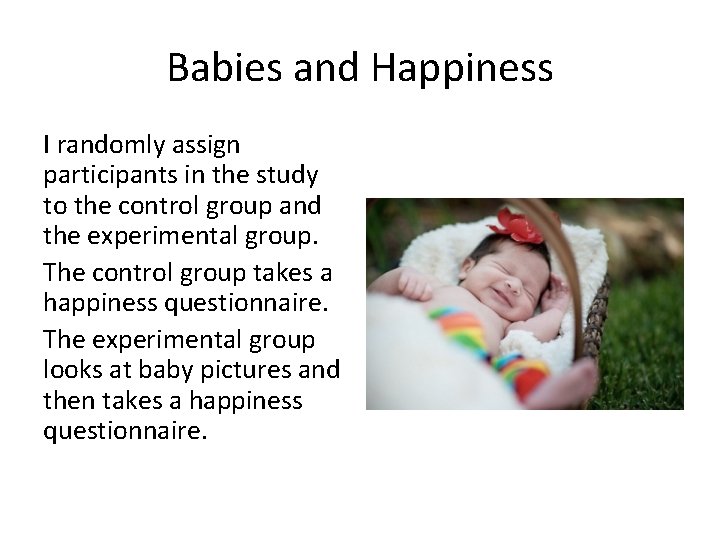 Babies and Happiness

I randomly assign participants in the study to the control group and the experimental group.

The control group takes a happiness questionnaire.

The experimental group looks at baby pictures and then takes a happiness questionnaire.